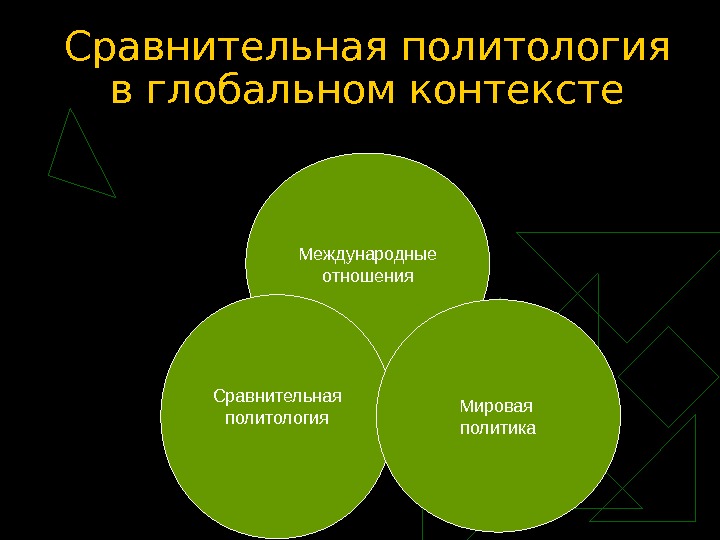 Сравнительная политология в глобальном контексте

Международные отношения

Сравнительная политология

Мировая политика